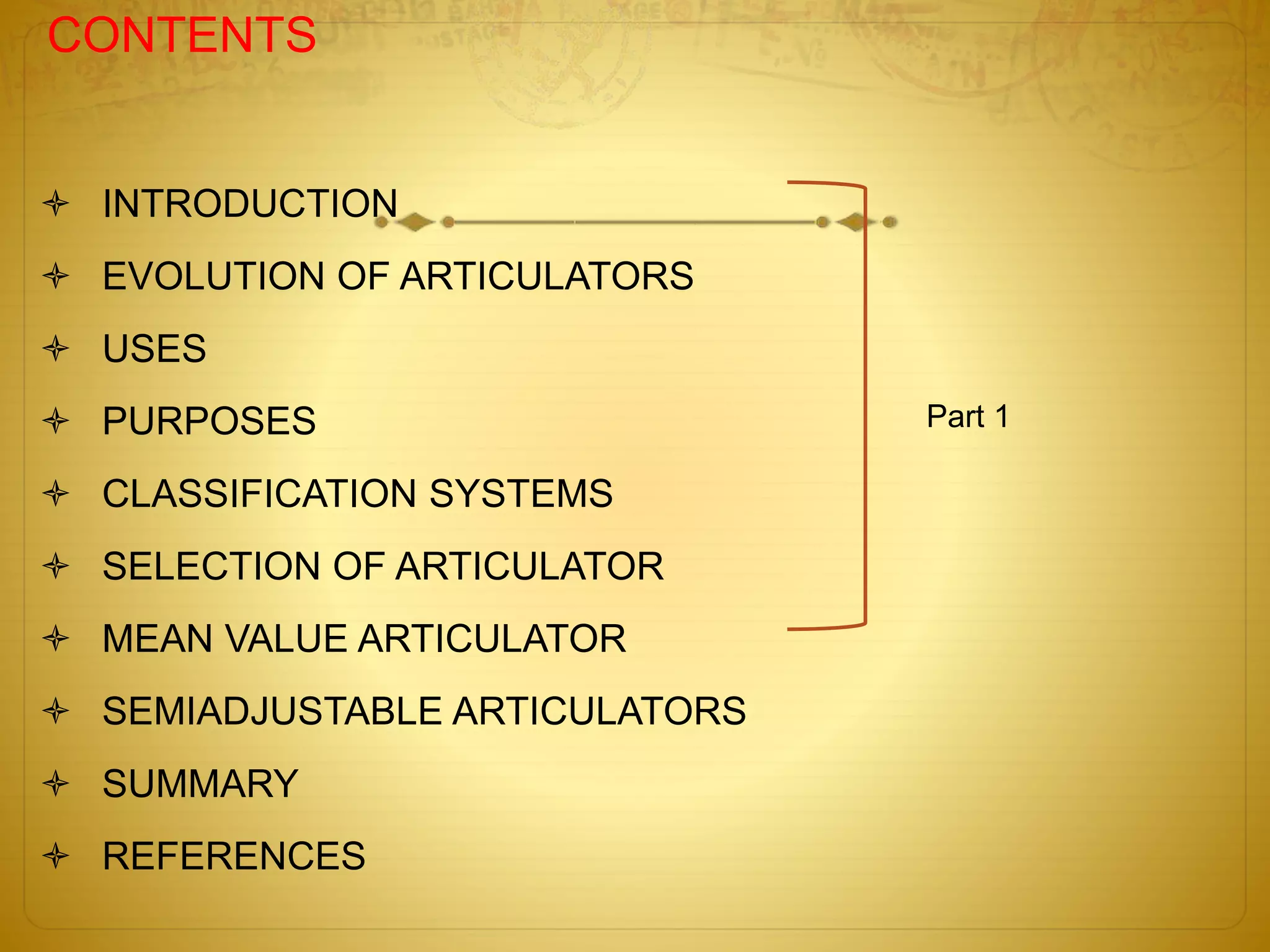 CONTENTS

INTRODUCTION

EVOLUTION OF ARTICULATORS

USES

PURPOSES

CLASSIFICATION SYSTEMS

SELECTION OF ARTICULATOR

MEAN VALUE ARTICULATOR

SEMIADJUSTABLE ARTICULATORS

SUMMARY

REFERENCES

Part 1